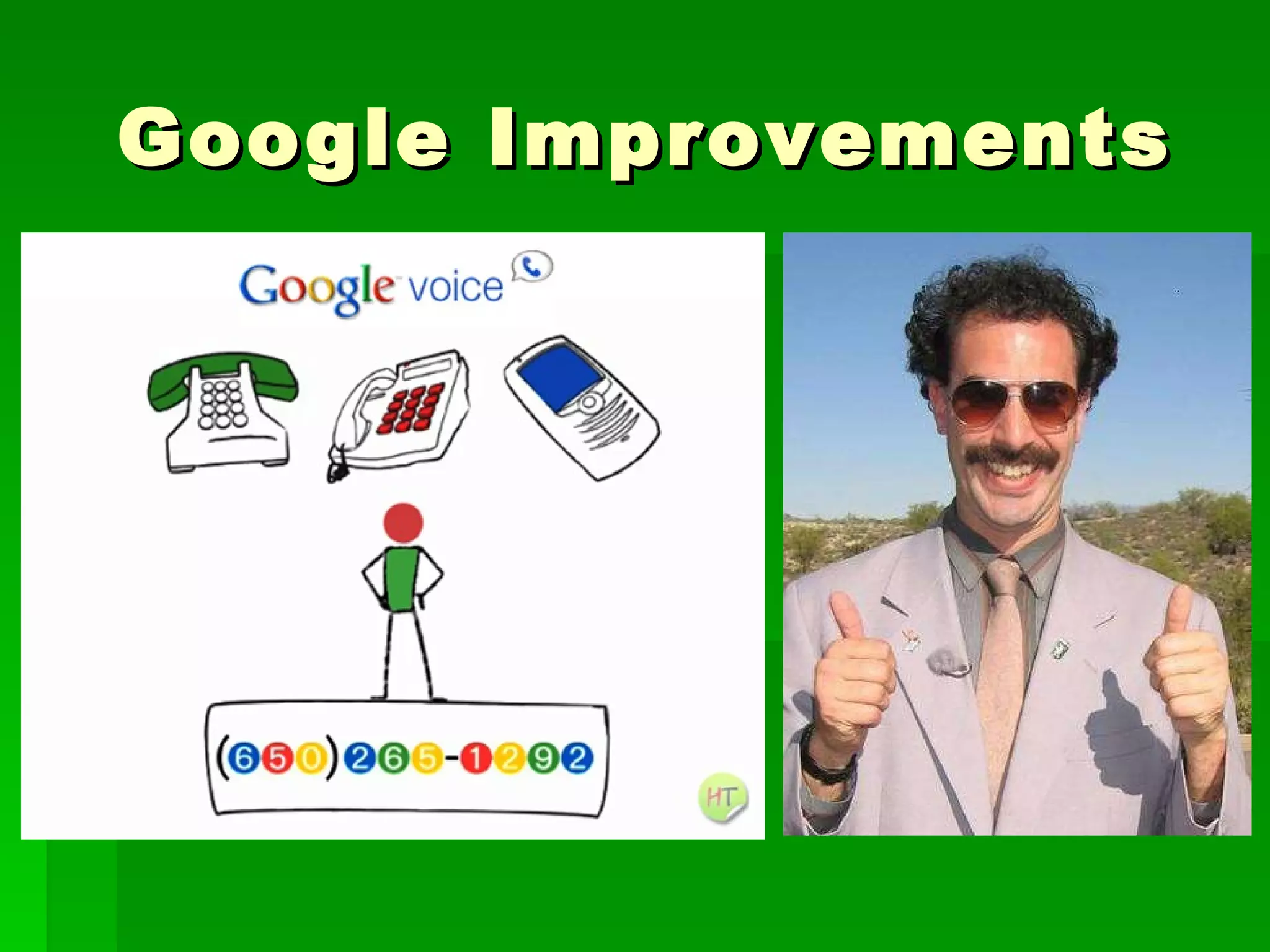 Google Improvements

Google voice

(650)265-1292

HT